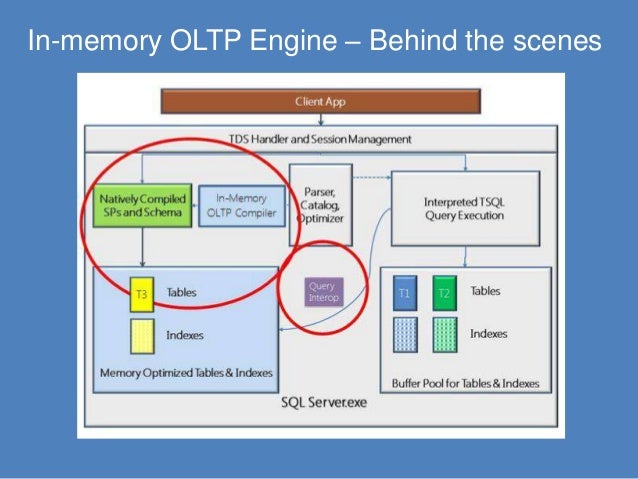 In-memory OLTP Engine – Behind the scenes

Client App

TDS Handler and Session Management

Natively Compiled SPs and Schema

In-Memory OLTP Compiler

Parser, Catalog, Optimizer

Interpreted TSQL Query Execution

T3

Tables

Indexes

Memory Optimized Tables & Indexes

Query Interop

T1

T2

Tables

Indexes

Buffer Pool for Tables & Indexes

SQL Server.exe